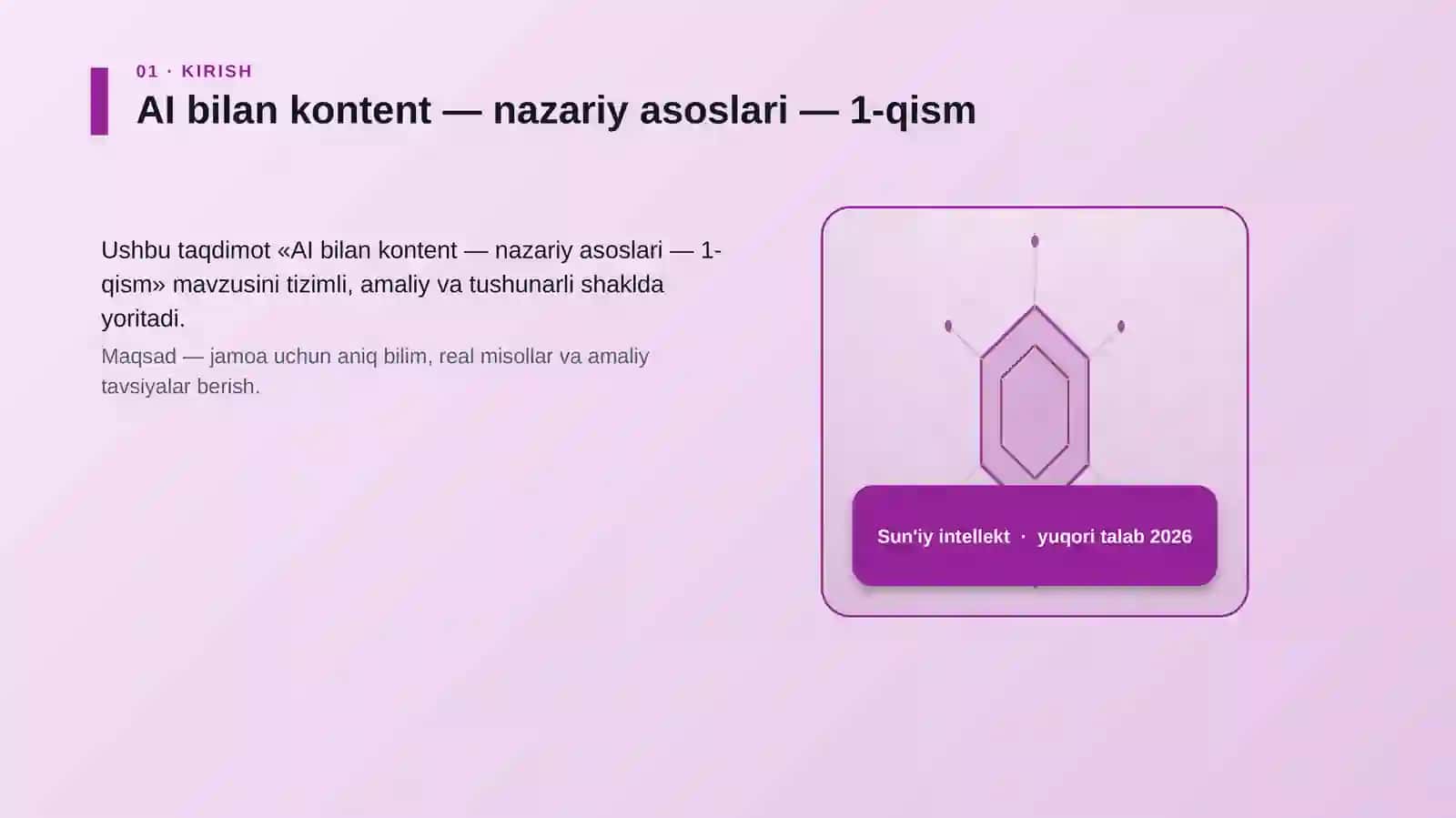 01 · KIRISH

AI bilan kontent — nazariy asoslari — 1-qism

Ushbu taqdimot «AI bilan kontent — nazariy asoslari — 1-qism» mavzusini tizimli, amaliy va tushunarli shaklda yoritadi.

Maqsad — jamoa uchun aniq bilim, real misollar va amaliy tavsiyalar berish.

Sun'iy intellekt · yuqori talab 2026